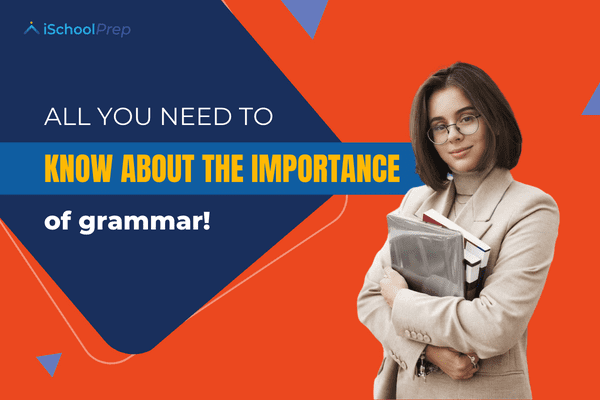 iSchoolPrep

ALL YOU NEED TO

KNOW ABOUT THE IMPORTANCE

of grammar!